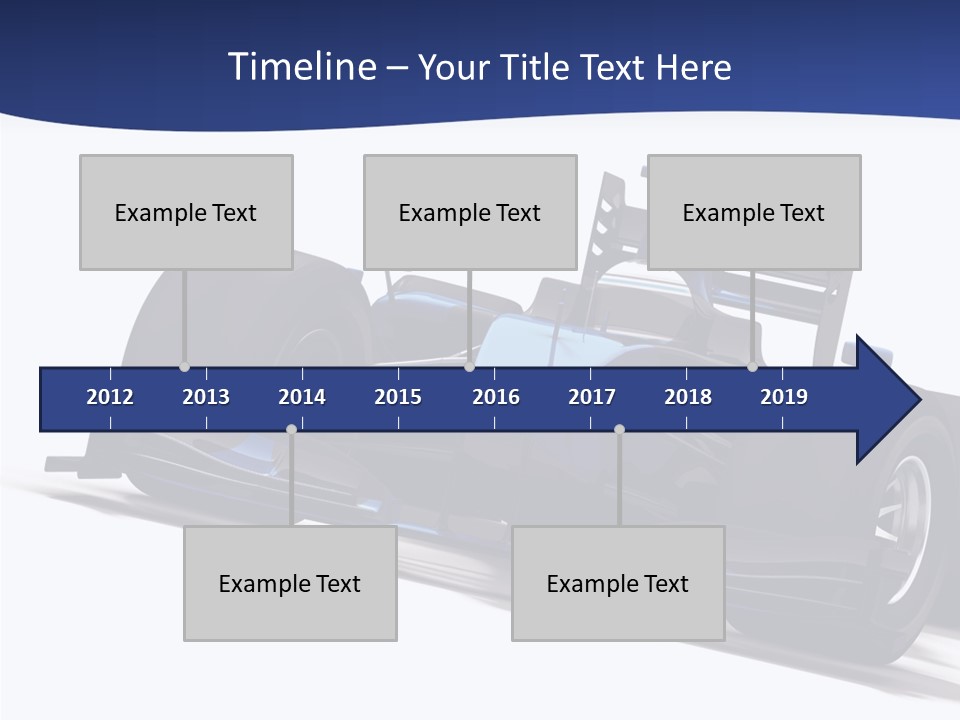 Timeline – Your Title Text Here

Example Text

Example Text

Example Text

2012 2013 2014 2015 2016 2017 2018 2019

Example Text

Example Text